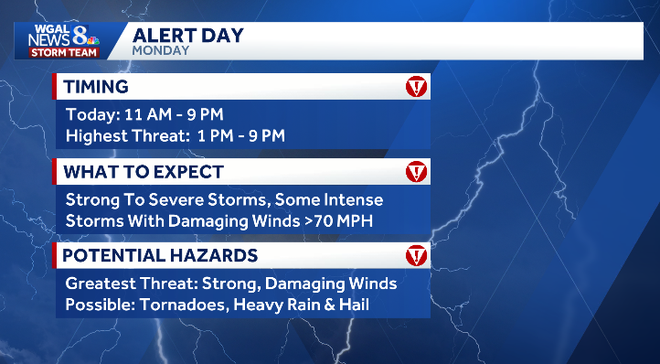 WGAL NEWS 8 STORM TEAM

ALERT DAY
MONDAY

TIMING
Today: 11 AM - 9 PM
Highest Threat: 1 PM - 9 PM

WHAT TO EXPECT
Strong To Severe Storms, Some Intense Storms With Damaging Winds >70 MPH

POTENTIAL HAZARDS
Greatest Threat: Strong, Damaging Winds
Possible: Tornadoes, Heavy Rain & Hail